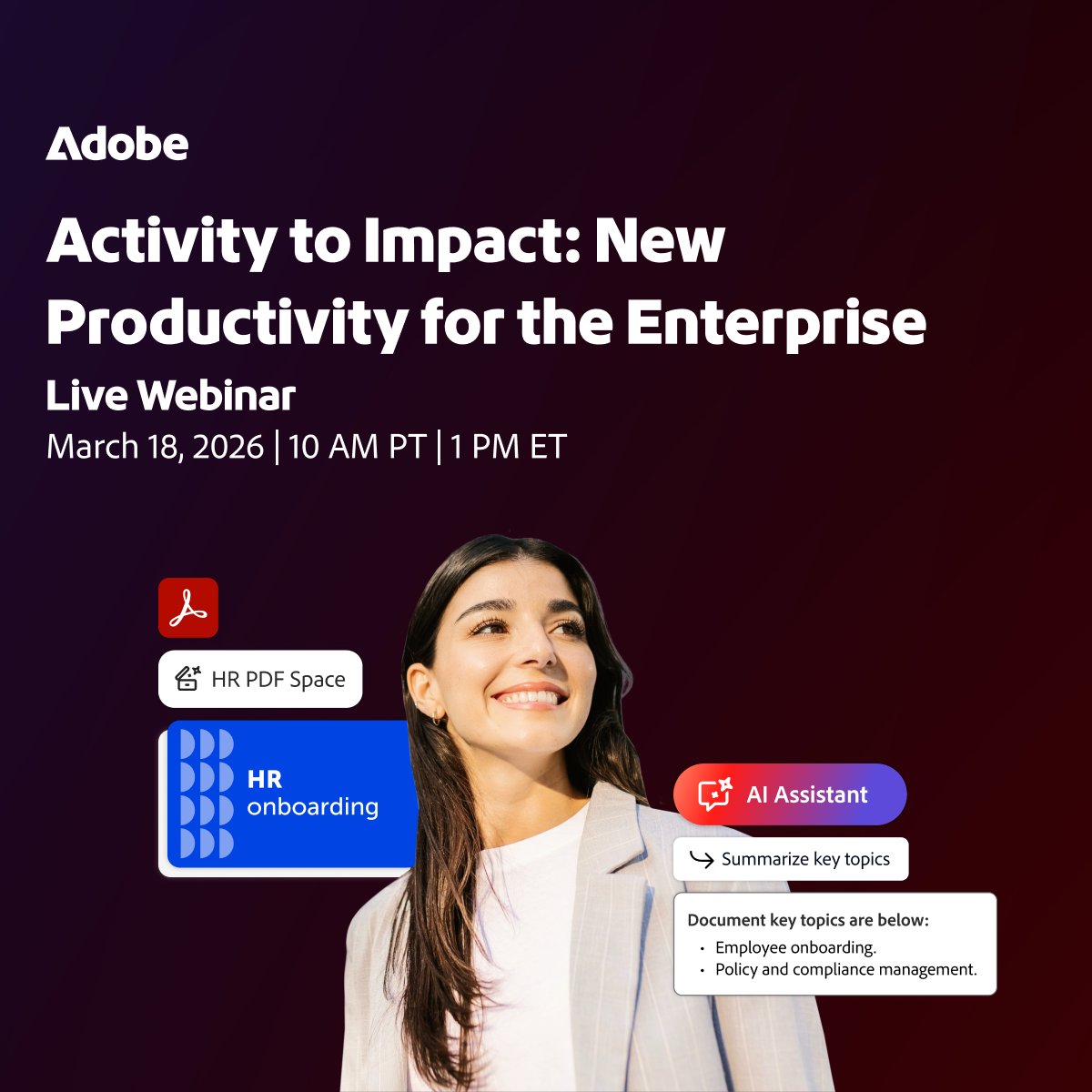 Adobe

Activity to Impact: New Productivity for the Enterprise

Live Webinar

March 18, 2026 | 10 AM PT | 1 PM ET

HR PDF Space

HR onboarding

AI Assistant

Summarize key topics

Document key topics are below:
• Employee onboarding.
• Policy and compliance management.